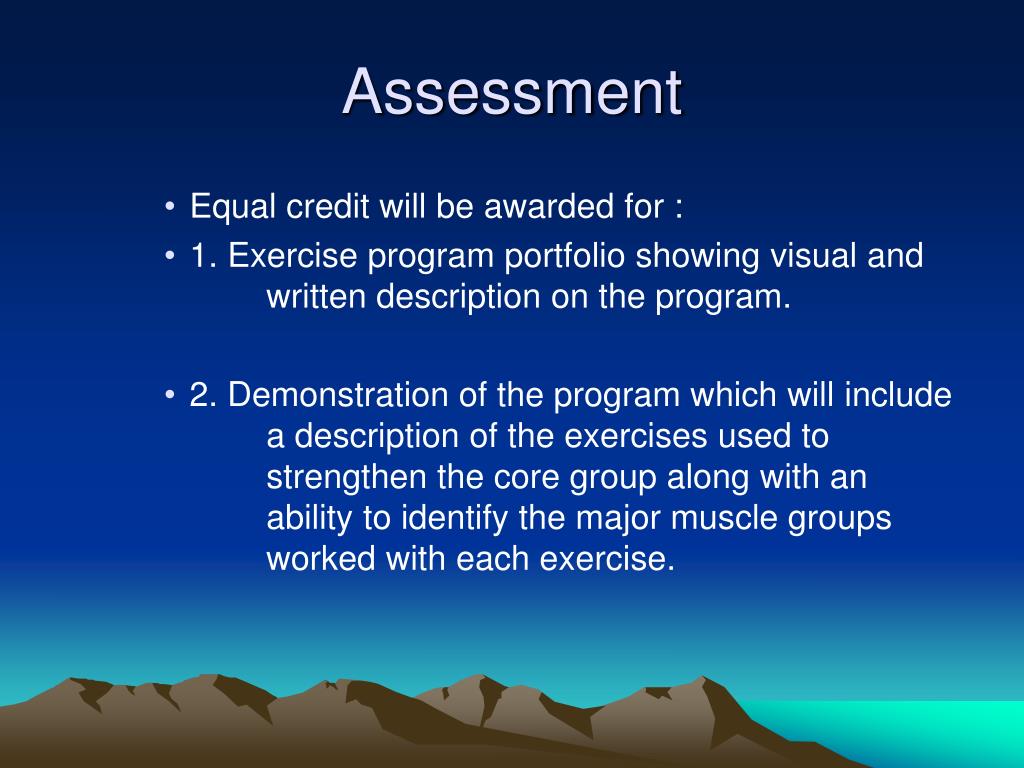 Assessment

• Equal credit will be awarded for :
• 1. Exercise program portfolio showing visual and written description on the program.

• 2. Demonstration of the program which will include a description of the exercises used to strengthen the core group along with an ability to identify the major muscle groups worked with each exercise.